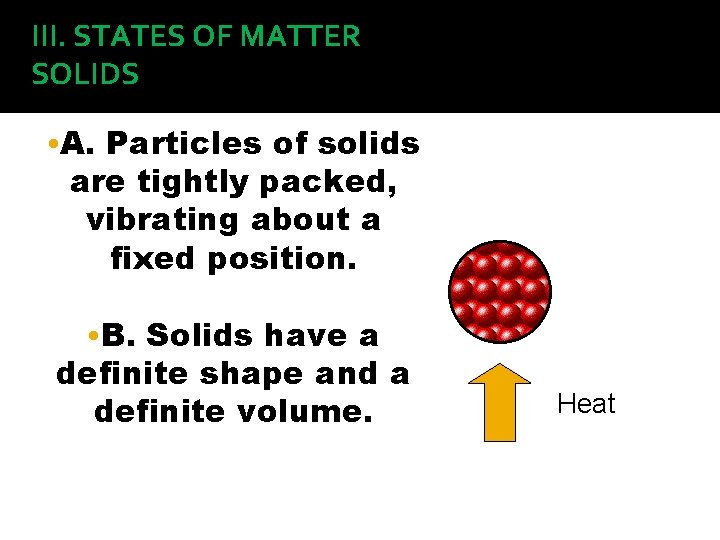 III. STATES OF MATTER
SOLIDS

•A. Particles of solids are tightly packed, vibrating about a fixed position.

•B. Solids have a definite shape and a definite volume.

Heat